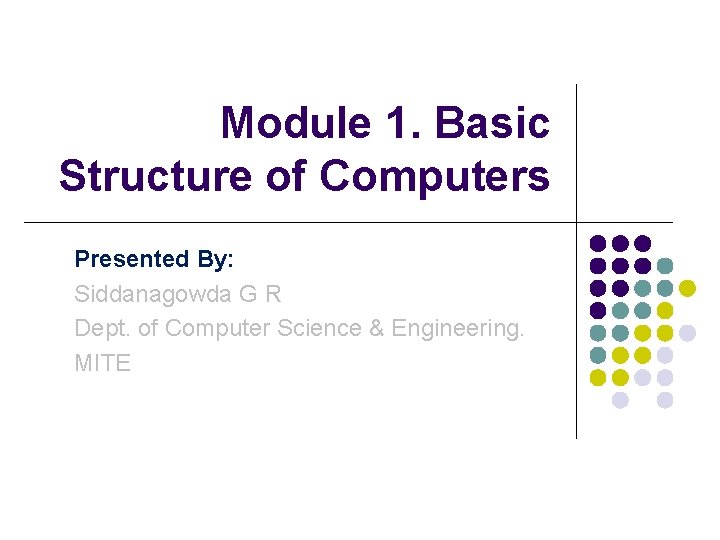 Module 1. Basic Structure of Computers

Presented By:
Siddanagowda G R
Dept. of Computer Science & Engineering.
MITE